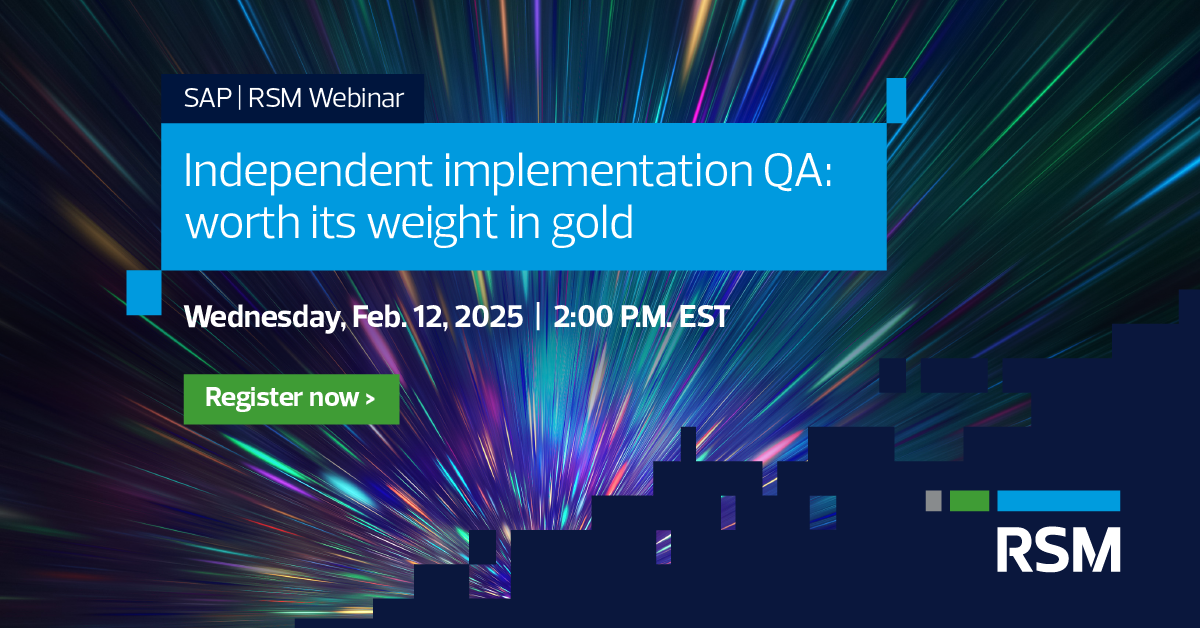 SAP | RSM Webinar

Independent implementation QA: worth its weight in gold

Wednesday, Feb. 12, 2025 | 2:00 P.M. EST

Register now >

RSM